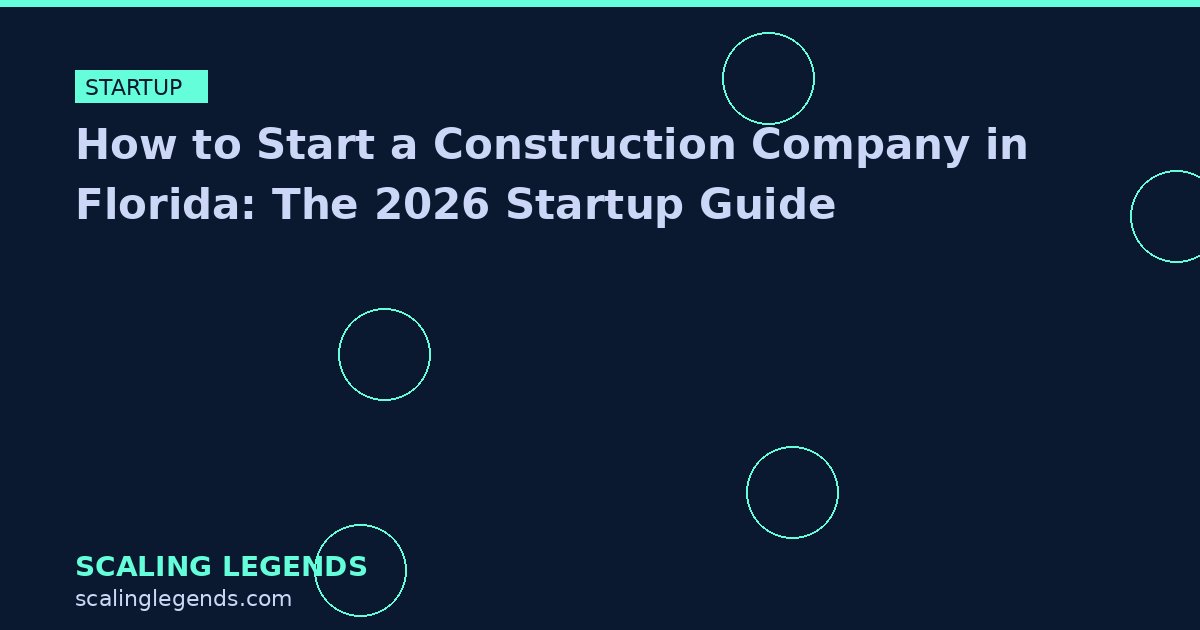 STARTUP

How to Start a Construction Company in Florida: The 2026 Startup Guide

SCALING LEGENDS

scalinglegends.com